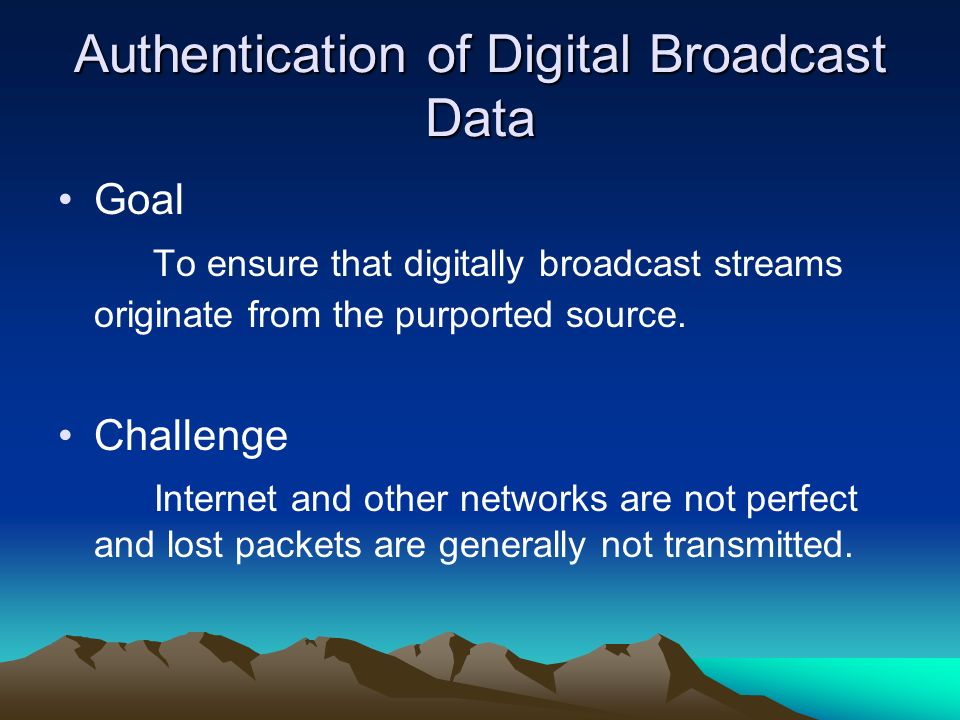 Authentication of Digital Broadcast Data

• Goal

To ensure that digitally broadcast streams originate from the purported source.

• Challenge

Internet and other networks are not perfect and lost packets are generally not transmitted.